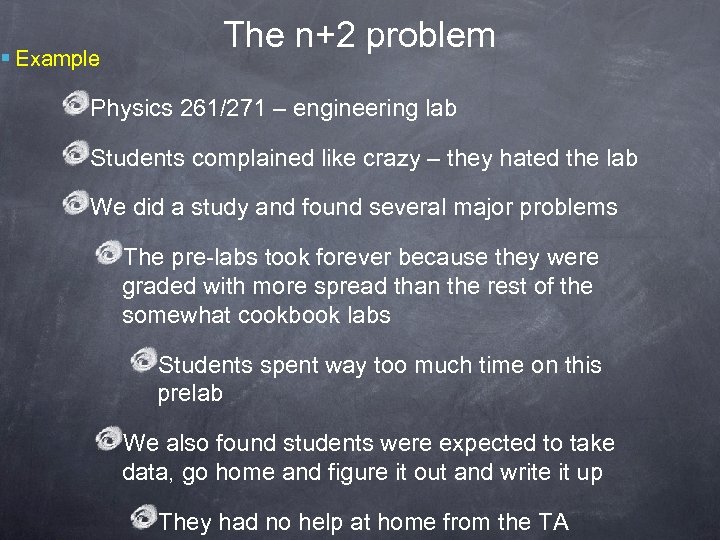 The n+2 problem

Example

Physics 261/271 – engineering lab

Students complained like crazy – they hated the lab

We did a study and found several major problems

The pre-labs took forever because they were graded with more spread than the rest of the somewhat cookbook labs

Students spent way too much time on this prelab

We also found students were expected to take data, go home and figure it out and write it up

They had no help at home from the TA